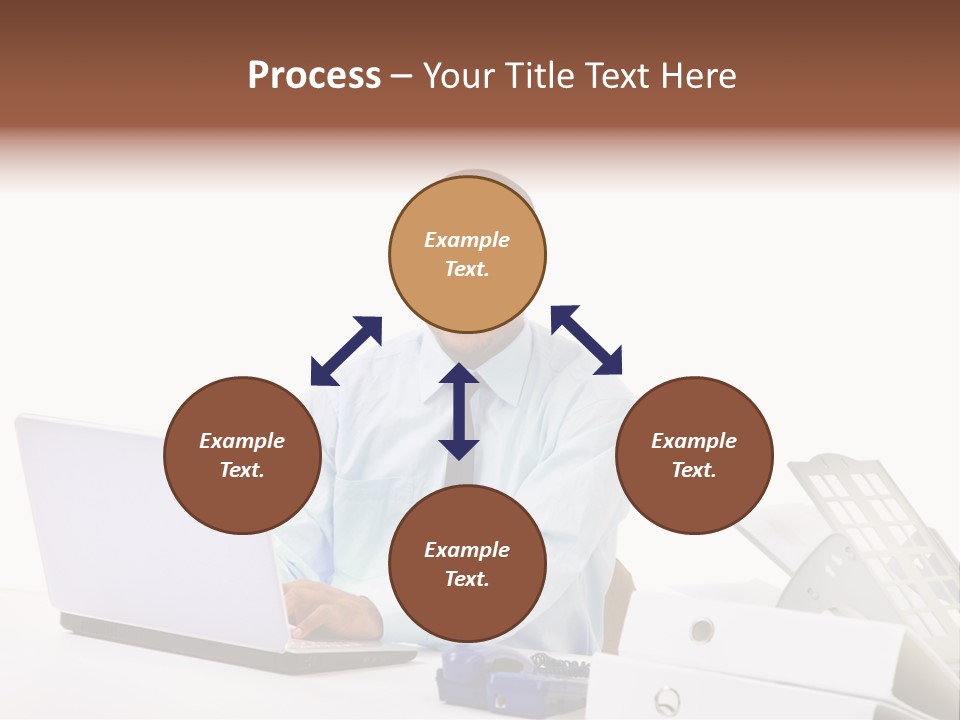 Process – Your Title Text Here

Example Text.

Example Text.

Example Text.

Example Text.